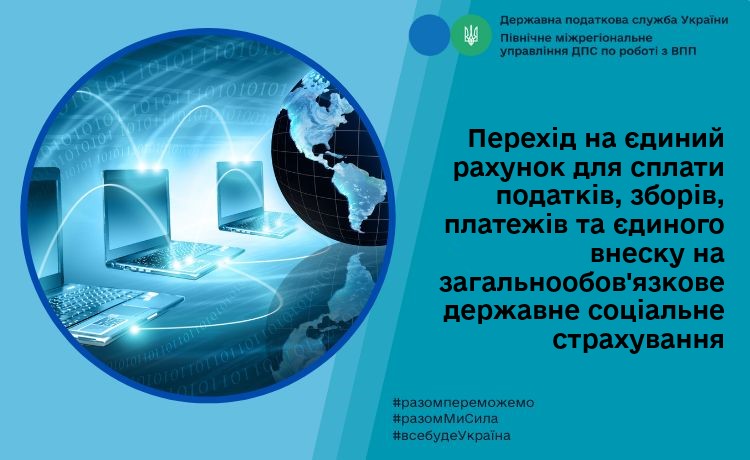 Державна податкова служба України
Північне міжрегіональне управління ДПС по роботі з ВПП

Перехід на єдиний рахунок для сплати податків, зборів, платежів та єдиного внеску на загальнообов'язкове державне соціальне страхування

#разомпереможемо
#разомМиСила
#всебудеУкраїна